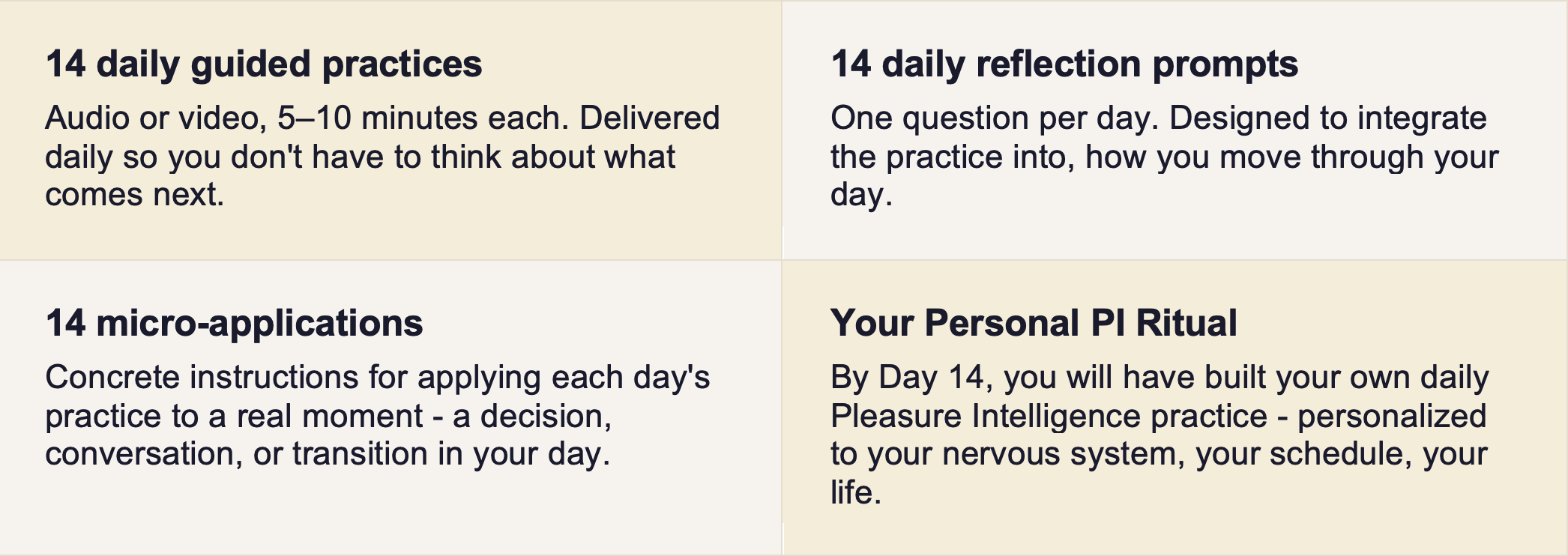 14 daily guided practices

Audio or video, 5–10 minutes each. Delivered daily so you don't have to think about what comes next.

14 daily reflection prompts

One question per day. Designed to integrate the practice into, how you move through your day.

14 micro-applications

Concrete instructions for applying each day's practice to a real moment - a decision, conversation, or transition in your day.

Your Personal PI Ritual

By Day 14, you will have built your own daily Pleasure Intelligence practice - personalized to your nervous system, your schedule, your life.